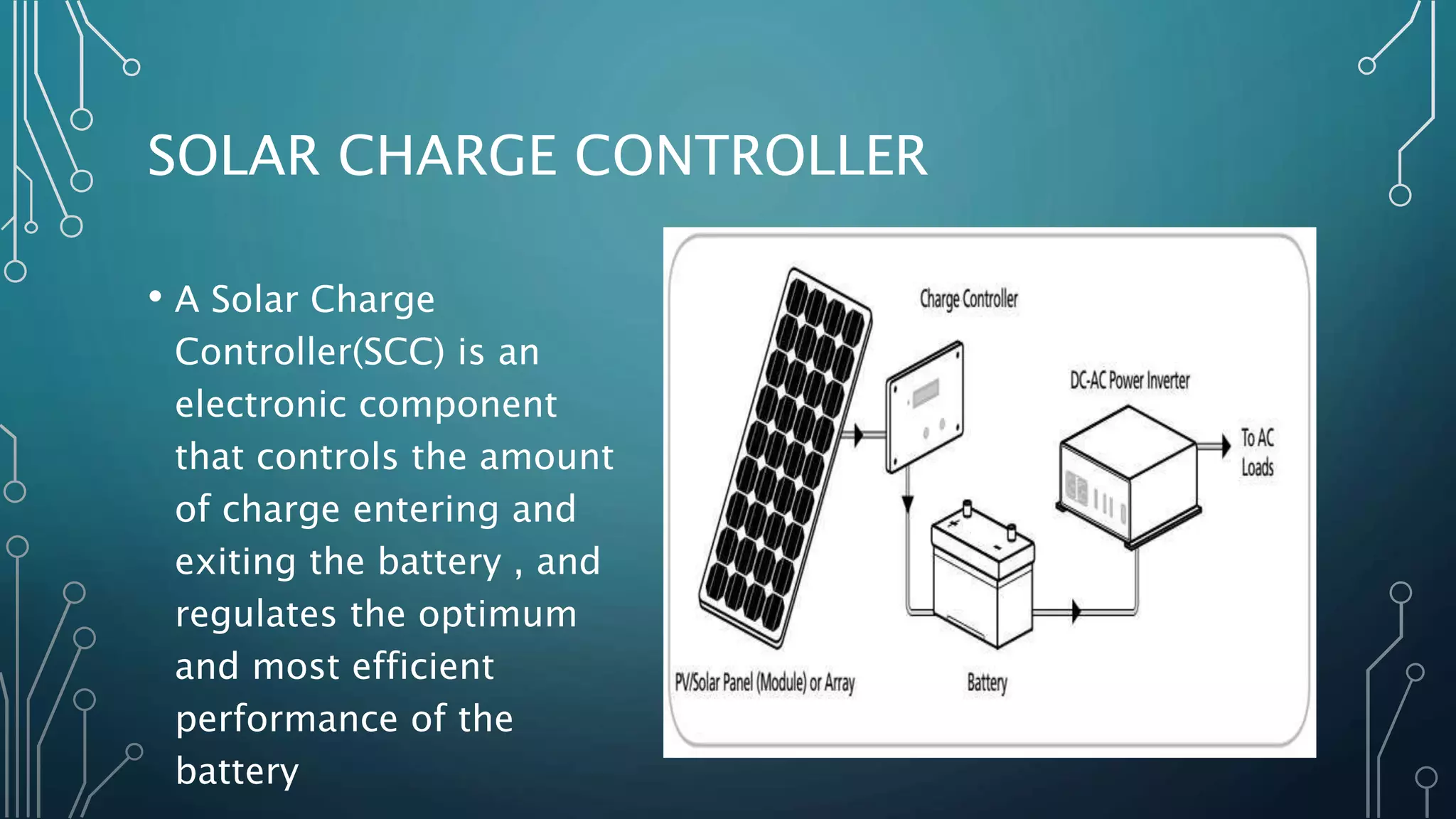 SOLAR CHARGE CONTROLLER

• A Solar Charge Controller(SCC) is an electronic component that controls the amount of charge entering and exiting the battery , and regulates the optimum and most efficient performance of the battery

Charge Controller

DC-AC Power Inverter

To AC Loads

PV/Solar Panel (Module) or Array

Battery